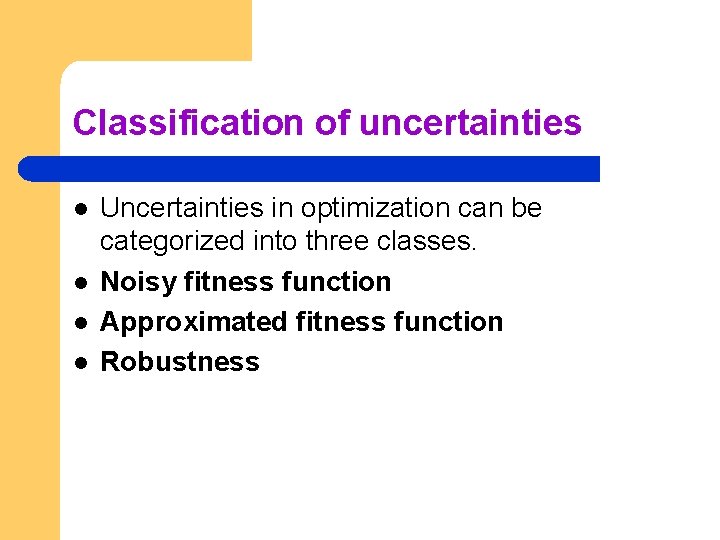 Classification of uncertainties

- Uncertainties in optimization can be categorized into three classes.
- Noisy fitness function
- Approximated fitness function
- Robustness